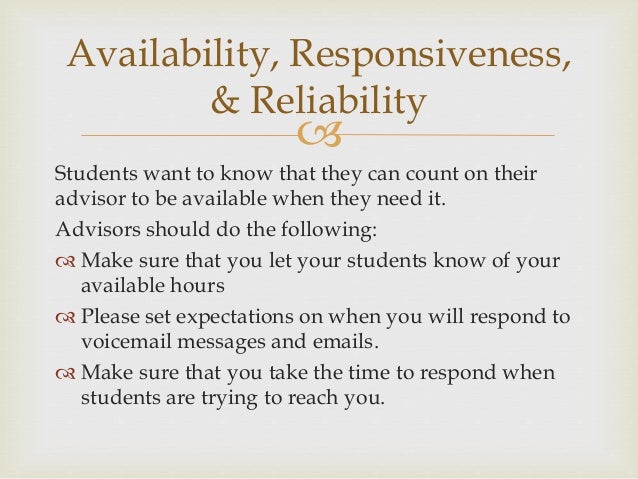 Availability, Responsiveness, & Reliability

Students want to know that they can count on their advisor to be available when they need it.

Advisors should do the following:

Make sure that you let your students know of your available hours

Please set expectations on when you will respond to voicemail messages and emails.

Make sure that you take the time to respond when students are trying to reach you.